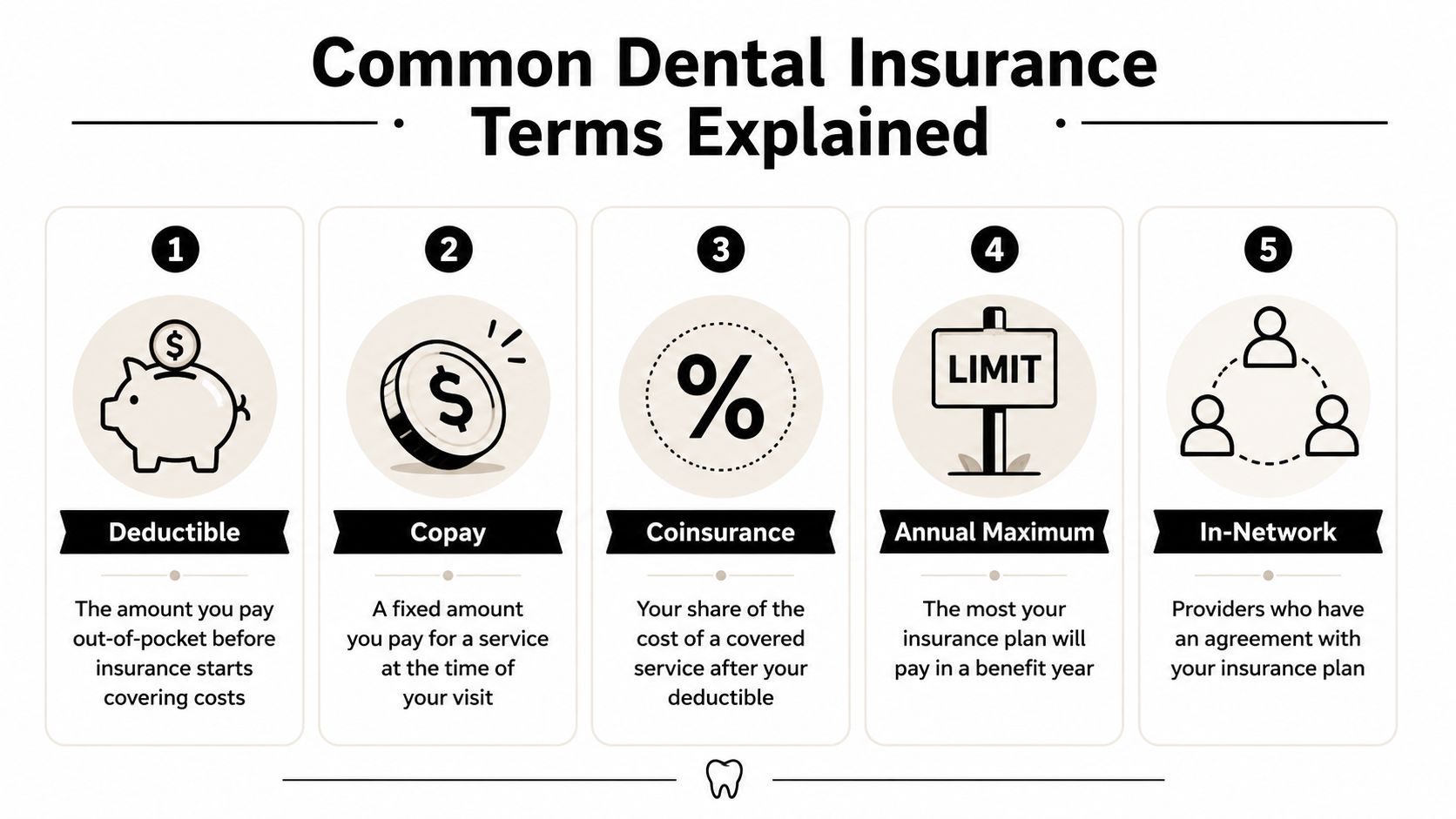 Common Dental Insurance Terms Explained

1

$

Deductible

The amount you pay out-of-pocket before insurance starts covering costs

2

$

Copay

A fixed amount you pay for a service at the time of your visit

3

%

Coinsurance

Your share of the cost of a covered service after your deductible

4

LIMIT

Annual Maximum

The most your insurance plan will pay in a benefit year

5

In-Network

Providers who have an agreement with your insurance plan